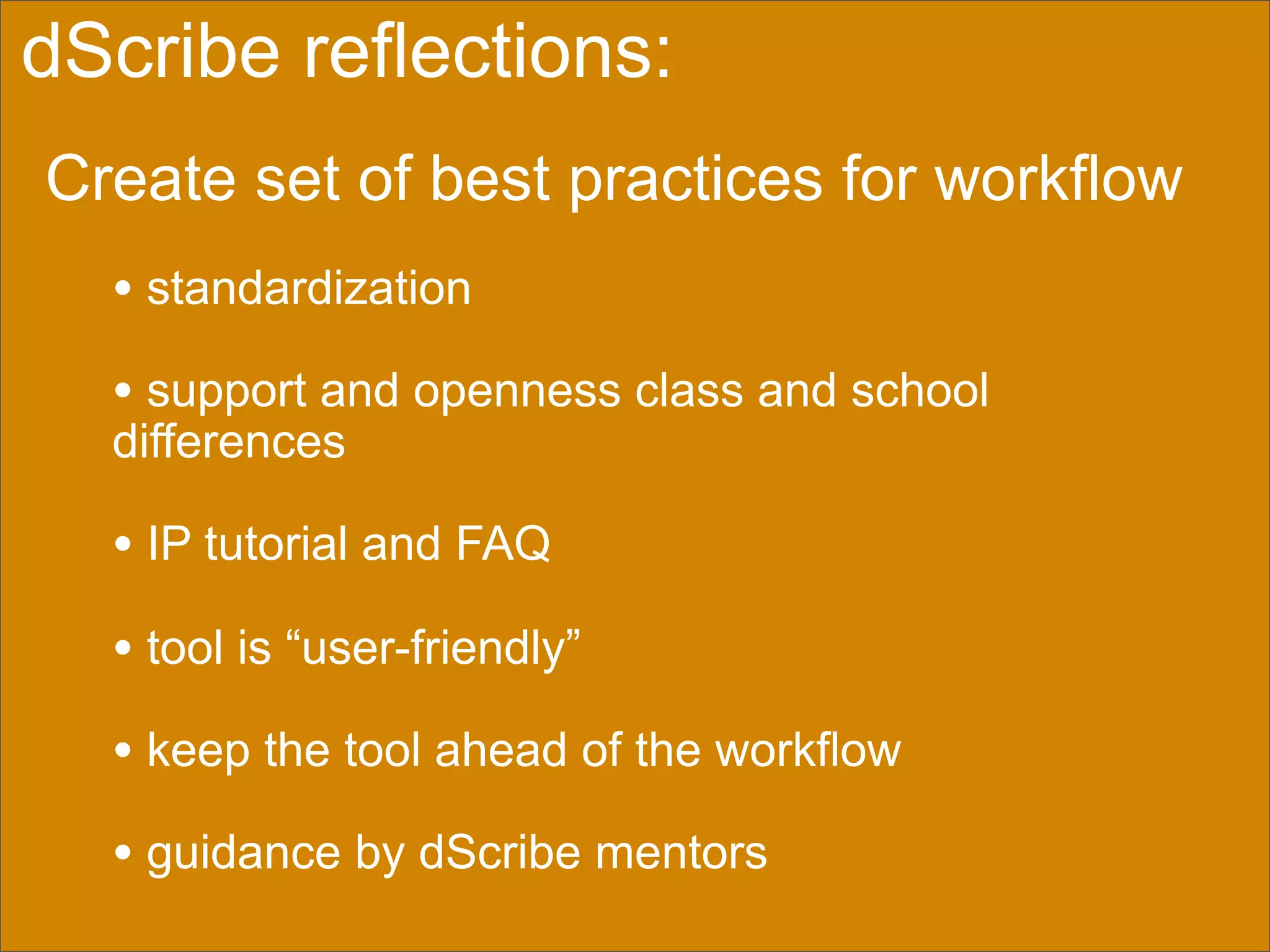 dScribe reflections:

Create set of best practices for workflow

• standardization

• support and openness class and school differences

• IP tutorial and FAQ

• tool is “user-friendly”

• keep the tool ahead of the workflow

• guidance by dScribe mentors